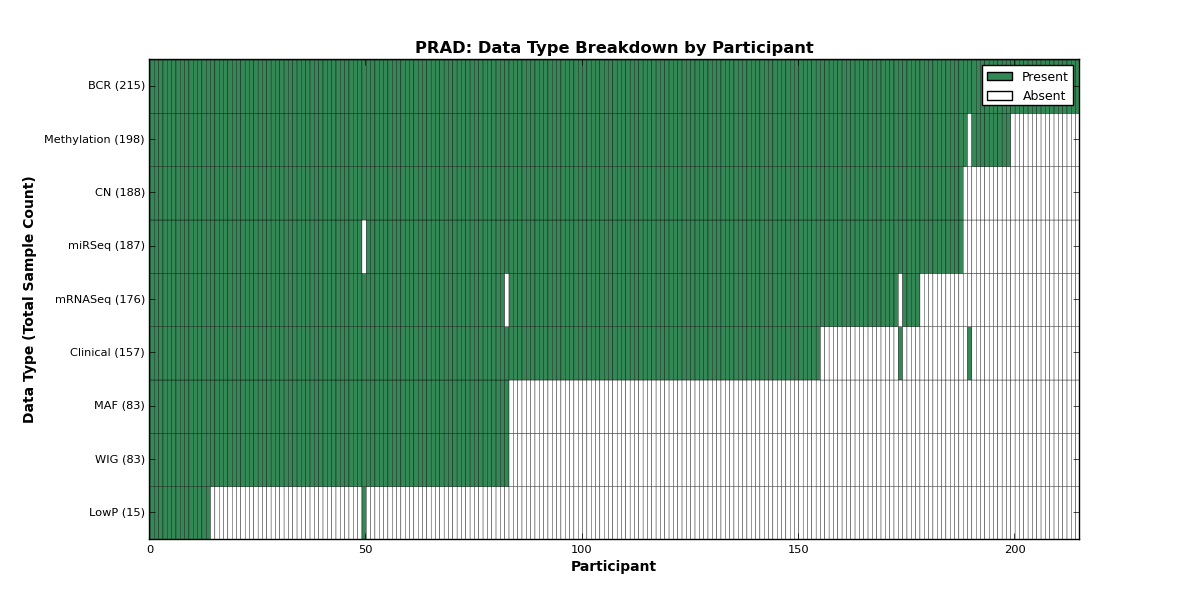 PRAD: Data Type Breakdown by Participant

Present
Absent

Data Type (Total Sample Count)

BCR (215)
Methylation (198)
CN (188)
miRSeq (187)
mRNASeq (176)
Clinical (157)
MAF (83)
WIG (83)
LowP (15)

0
50
100
150
200

Participant